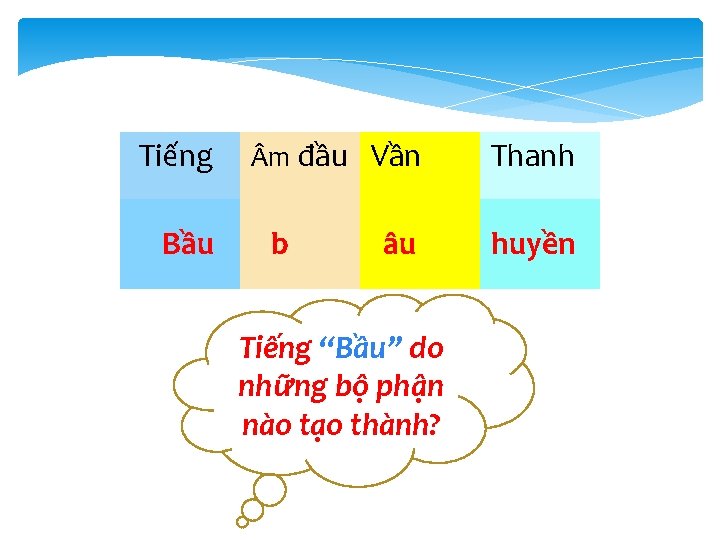 | Tiếng | Âm đầu | Vần | Thanh |
|---|---|---|---|
| Bầu | b | âu | huyền |

Tiếng “Bầu” do những bộ phận nào tạo thành?